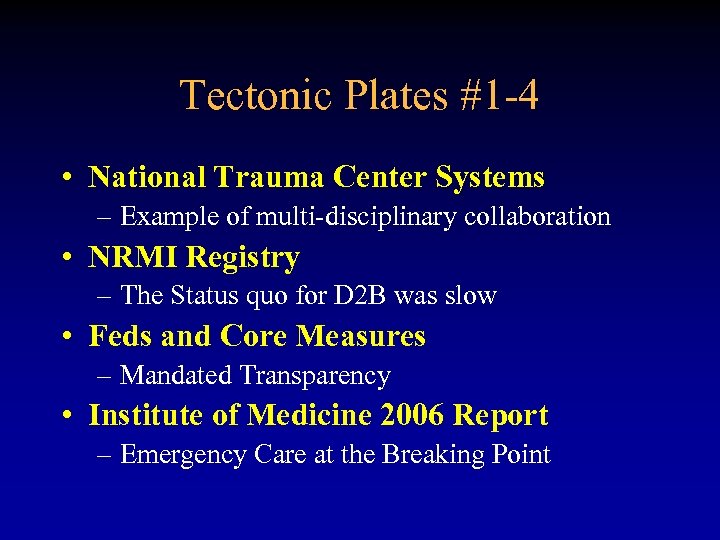 Tectonic Plates #1-4

• National Trauma Center Systems
– Example of multi-disciplinary collaboration
• NRMI Registry
– The Status quo for D2B was slow
• Feds and Core Measures
– Mandated Transparency
• Institute of Medicine 2006 Report
– Emergency Care at the Breaking Point